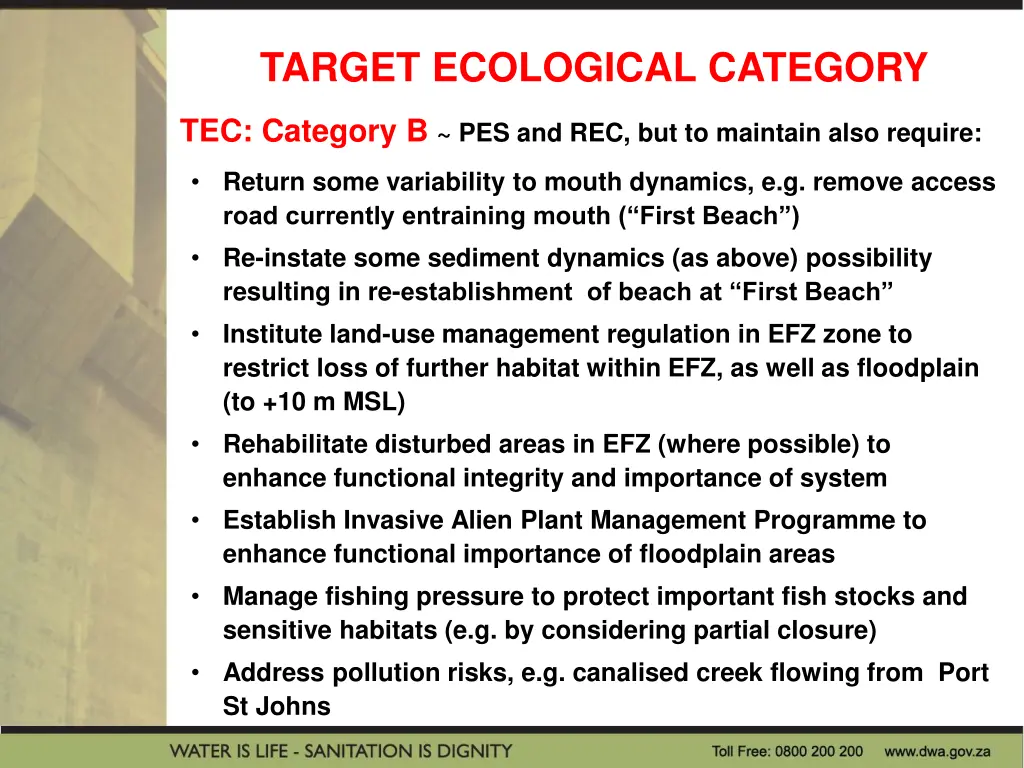 TARGET ECOLOGICAL CATEGORY

TEC: Category B ~ PES and REC, but to maintain also require:

• Return some variability to mouth dynamics, e.g. remove access road currently entraining mouth (“First Beach”)
• Re-instate some sediment dynamics (as above) possibility resulting in re-establishment of beach at “First Beach”
• Institute land-use management regulation in EFZ zone to restrict loss of further habitat within EFZ, as well as floodplain (to +10 m MSL)
• Rehabilitate disturbed areas in EFZ (where possible) to enhance functional integrity and importance of system
• Establish Invasive Alien Plant Management Programme to enhance functional importance of floodplain areas
• Manage fishing pressure to protect important fish stocks and sensitive habitats (e.g. by considering partial closure)
• Address pollution risks, e.g. canalised creek flowing from Port St Johns

WATER IS LIFE - SANITATION IS DIGNITY

Toll Free: 0800 200 200 www.dwa.gov.za